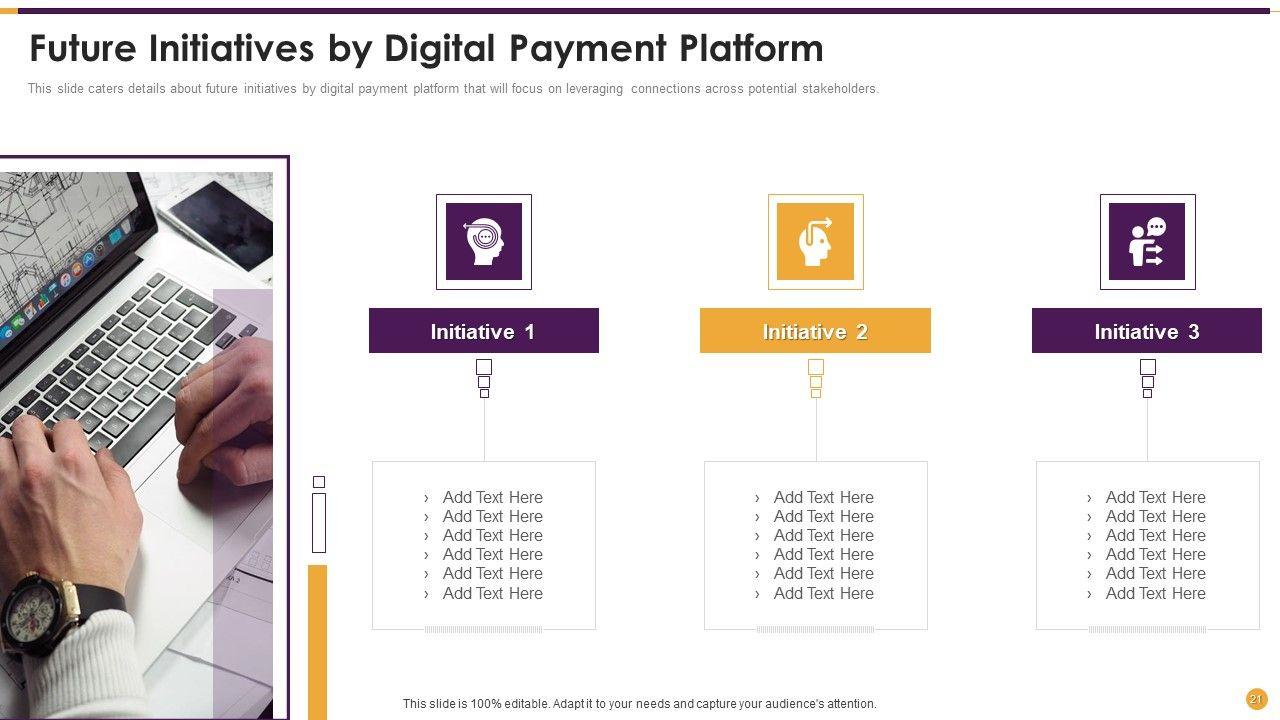 Future Initiatives by Digital Payment Platform

This slide caters details about future initiatives by digital payment platform that will focus on leveraging connections across potential stakeholders.

Initiative 1

› Add Text Here
› Add Text Here
› Add Text Here
› Add Text Here
› Add Text Here
› Add Text Here

Initiative 2

› Add Text Here
› Add Text Here
› Add Text Here
› Add Text Here
› Add Text Here
› Add Text Here

Initiative 3

› Add Text Here
› Add Text Here
› Add Text Here
› Add Text Here
› Add Text Here
› Add Text Here

This slide is 100% editable. Adapt it to your needs and capture your audience's attention.

21